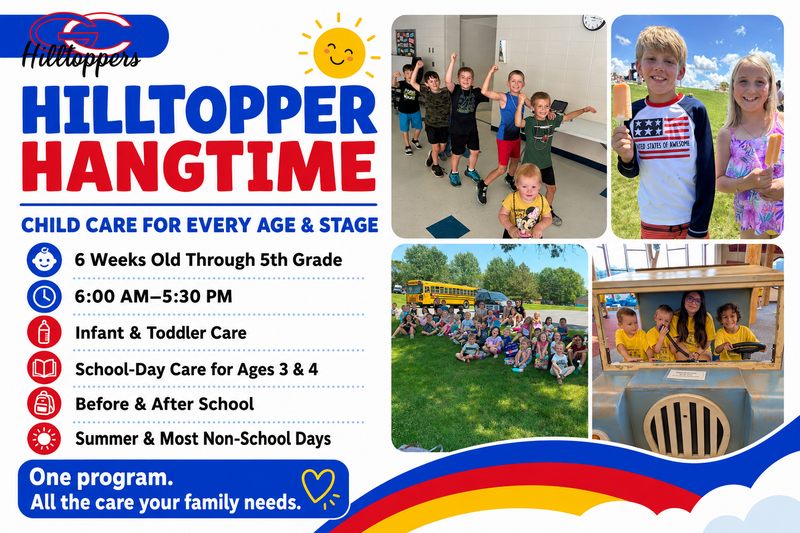 GC
Hilltoppers

HILLTOPPER HANGTIME

CHILD CARE FOR EVERY AGE & STAGE

6 Weeks Old Through 5th Grade

6:00 AM–5:30 PM

Infant & Toddler Care

School-Day Care for Ages 3 & 4

Before & After School

Summer & Most Non-School Days

One program.
All the care your family needs.

UNITED STATES OF AWESOME